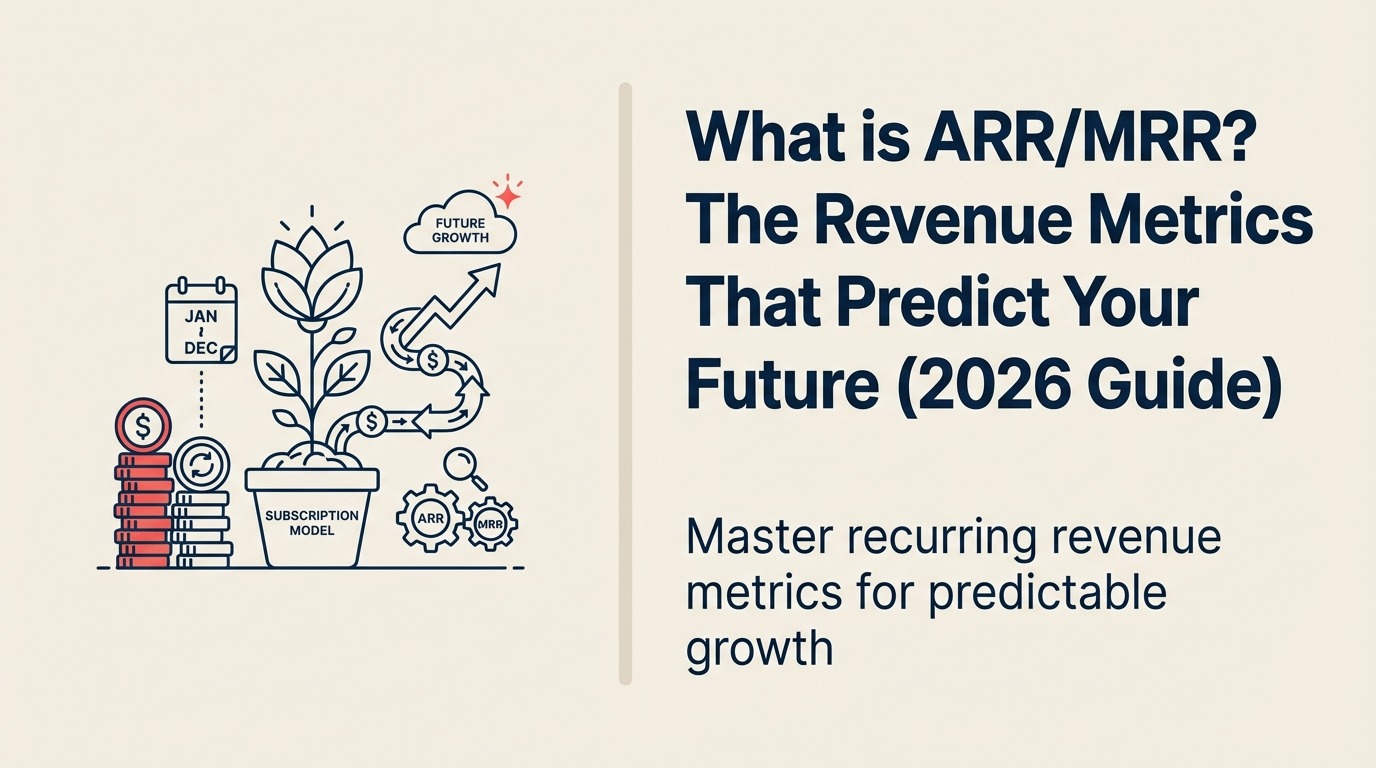 FUTURE GROWTH

JAN
~
DEC

$

$

$

SUBSCRIPTION MODEL

ARR

MRR

What is ARR/MRR? The Revenue Metrics That Predict Your Future (2026 Guide)

Master recurring revenue metrics for predictable growth